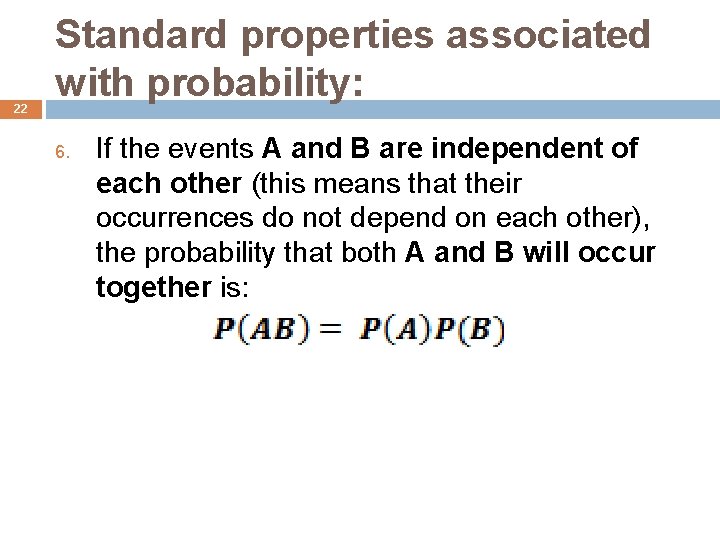 Standard properties associated with probability:

22

6. If the events A and B are independent of each other (this means that their occurrences do not depend on each other), the probability that both A and B will occur together is:

$P(AB) = P(A)P(B)$